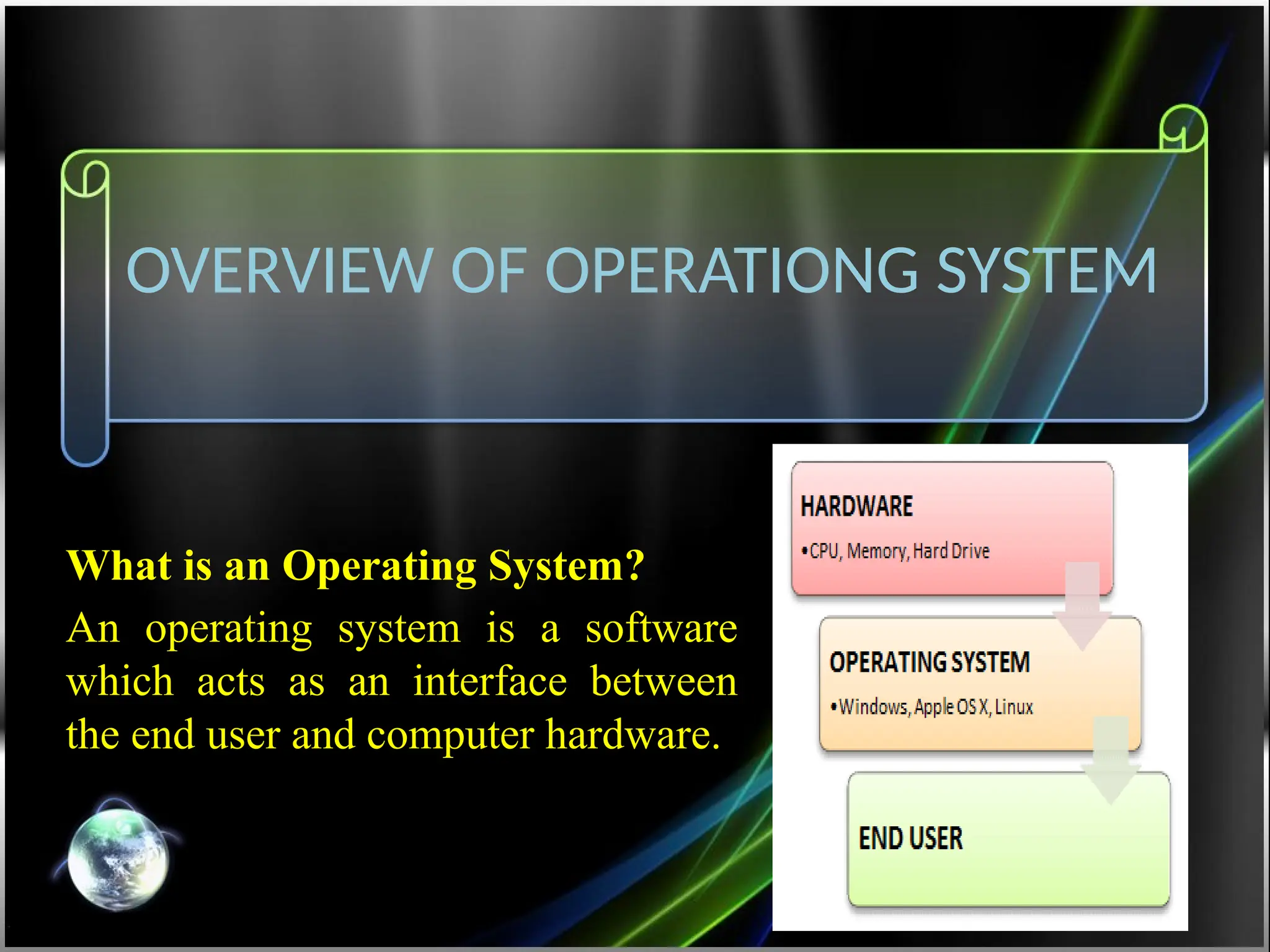 OVERVIEW OF OPERATIONG SYSTEM

What is an Operating System?

An operating system is a software which acts as an interface between the end user and computer hardware.

HARDWARE
• CPU, Memory, Hard Drive

OPERATING SYSTEM
• Windows, Apple OS X, Linux

END USER